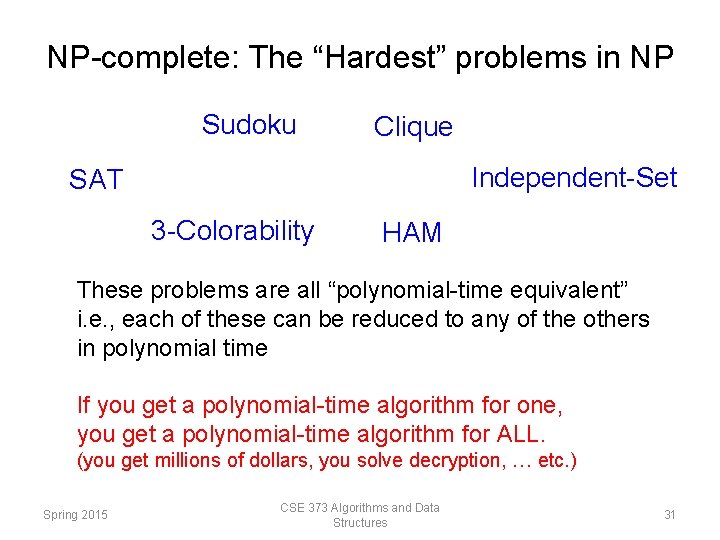 NP-complete: The “Hardest” problems in NP

Sudoku

Clique

SAT

Independent-Set

3-Colorability

HAM

These problems are all “polynomial-time equivalent” i.e., each of these can be reduced to any of the others in polynomial time

If you get a polynomial-time algorithm for one, you get a polynomial-time algorithm for ALL. (you get millions of dollars, you solve decryption, … etc.)

Spring 2015

CSE 373 Algorithms and Data Structures

31